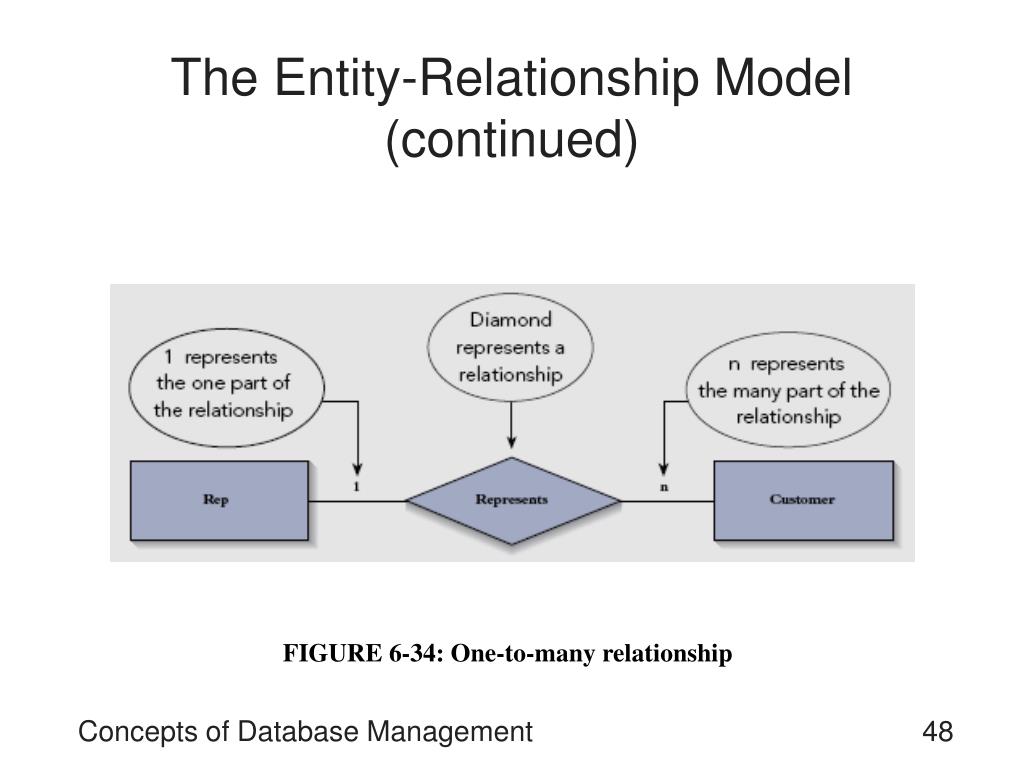 The Entity-Relationship Model (continued)

1 represents the one part of the relationship

Diamond represents a relationship

n represents the many part of the relationship

Rep

1

Represents

n

Customer

FIGURE 6-34: One-to-many relationship

Concepts of Database Management

48